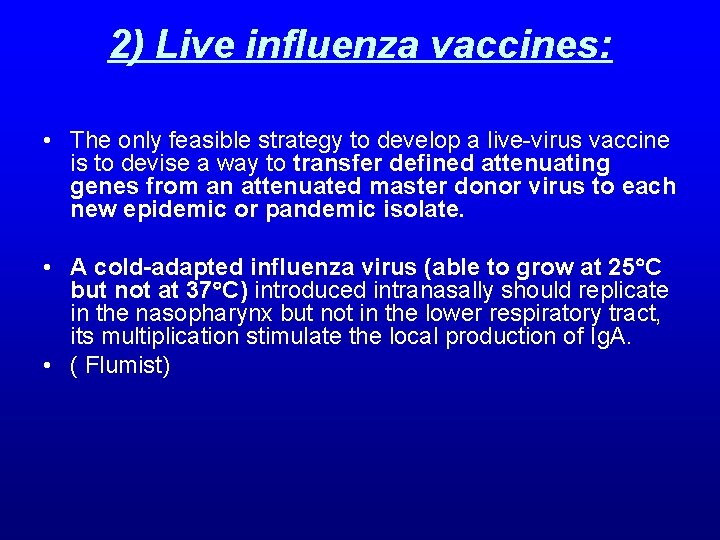 2) Live influenza vaccines:

• The only feasible strategy to develop a live-virus vaccine is to devise a way to transfer defined attenuating genes from an attenuated master donor virus to each new epidemic or pandemic isolate.

• A cold-adapted influenza virus (able to grow at 25°C but not at 37°C) introduced intranasally should replicate in the nasopharynx but not in the lower respiratory tract, its multiplication stimulate the local production of IgA.

• ( Flumist)